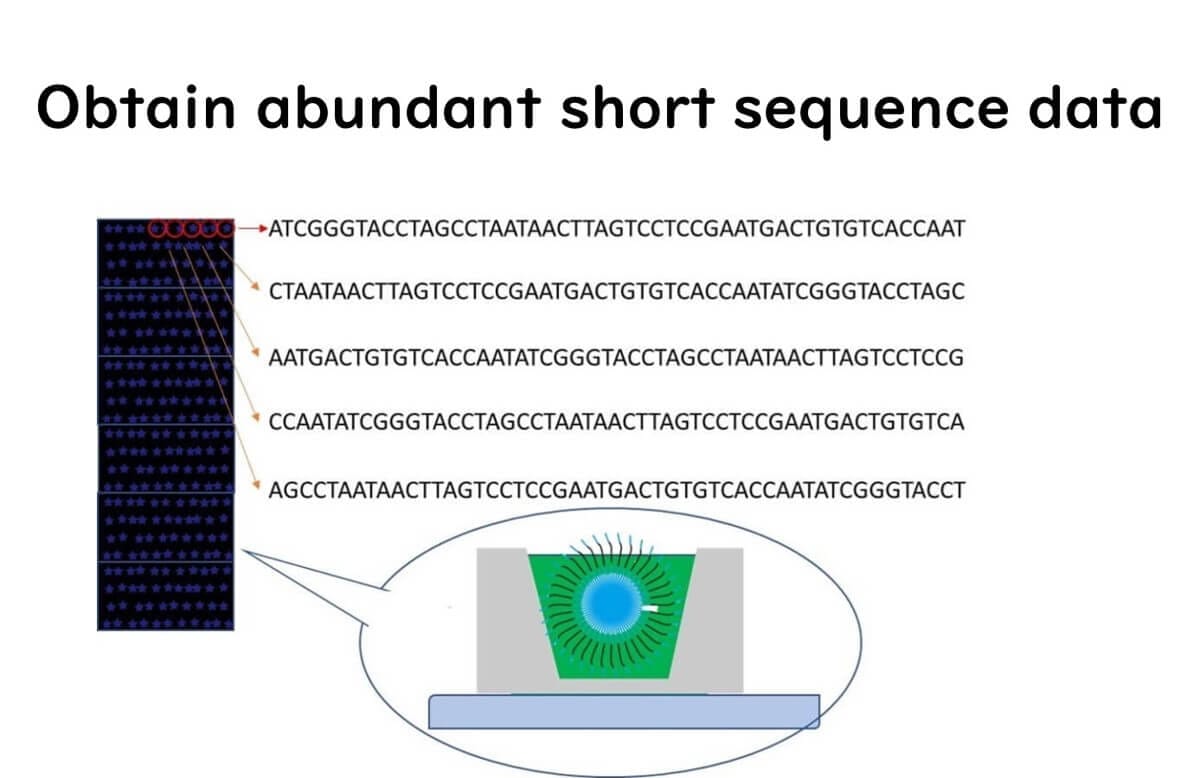 Obtain abundant short sequence data

ATCGGGTACCTAGCCTAATAACTTAGTCCTCCGAATGACTGTGTCACCAAT

CTAATAACTTAGTCCTCCGAATGACTGTGTCACCAATATCGGGTACCTAGC

AATGACTGTGTCACCAATATCGGGTACCTAGCCTAATAACTTAGTCCTCCG

CCAATATCGGGTACCTAGCCTAATAACTTAGTCCTCCGAATGACTGTGTCA

AGCCTAATAACTTAGTCCTCCGAATGACTGTGTCACCAATATCGGGTACCT